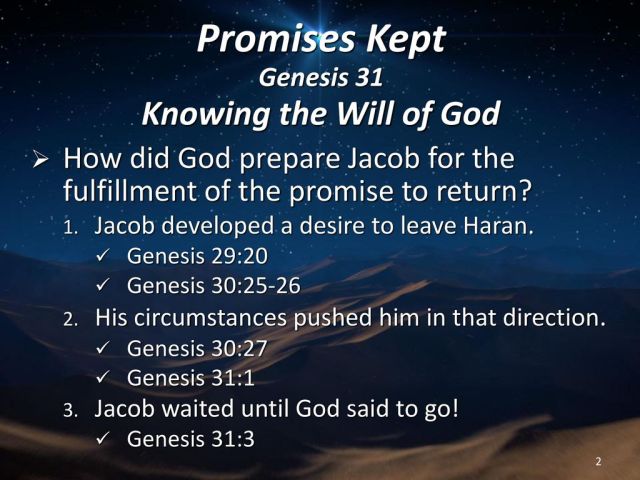 Promises Kept
Genesis 31
Knowing the Will of God

➢ How did God prepare Jacob for the fulfillment of the promise to return?

1. Jacob developed a desire to leave Haran.
✓ Genesis 29:20
✓ Genesis 30:25-26
2. His circumstances pushed him in that direction.
✓ Genesis 30:27
✓ Genesis 31:1
3. Jacob waited until God said to go!
✓ Genesis 31:3

2